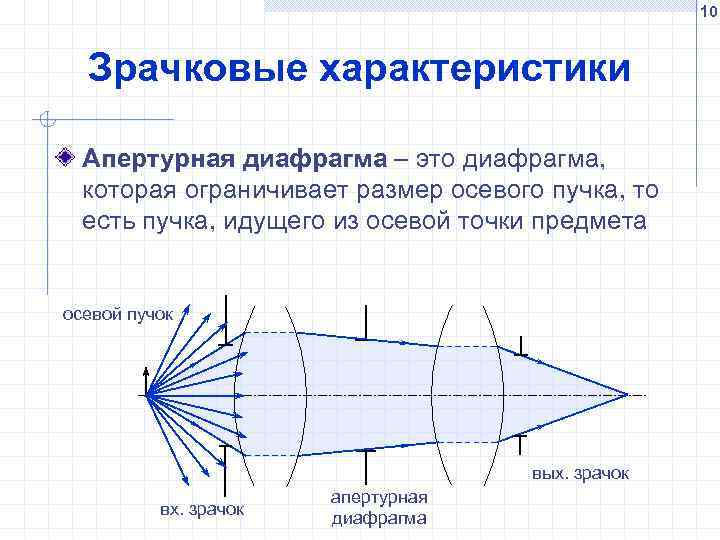 10

Зрачковые характеристики

Апертурная диафрагма – это диафрагма, которая ограничивает размер осевого пучка, то есть пучка, идущего из осевой точки предмета

осевой пучок

вх. зрачок

апертурная диафрагма

вых. зрачок